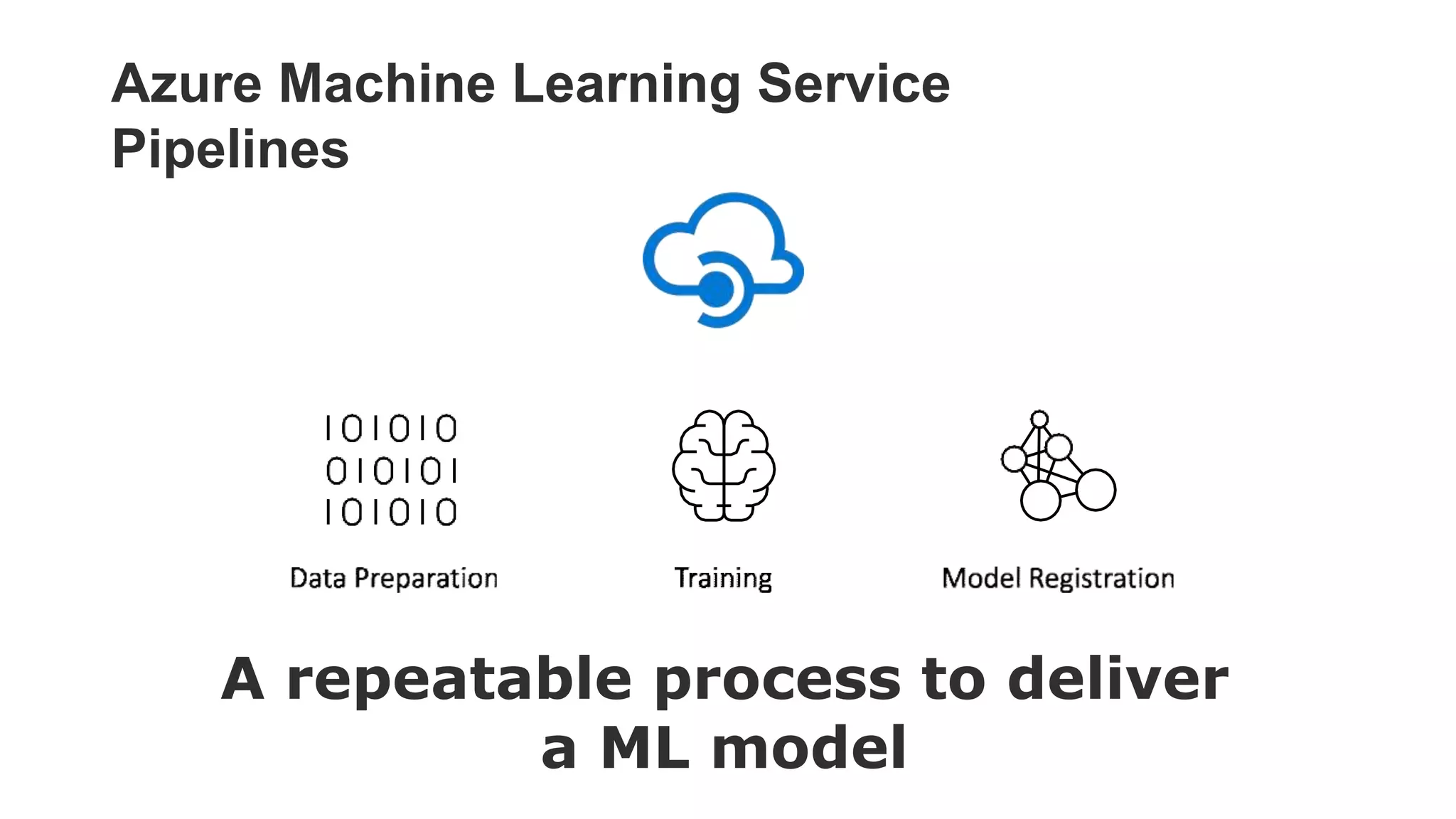 Azure Machine Learning Service
Pipelines

101010
010101
101010

Data Preparation

Training

Model Registration

A repeatable process to deliver a ML model